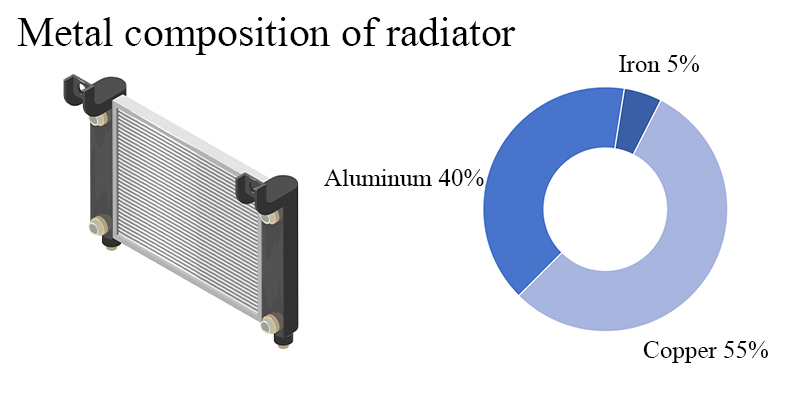 Metal composition of radiator

Iron 5%

Aluminum 40%

Copper 55%